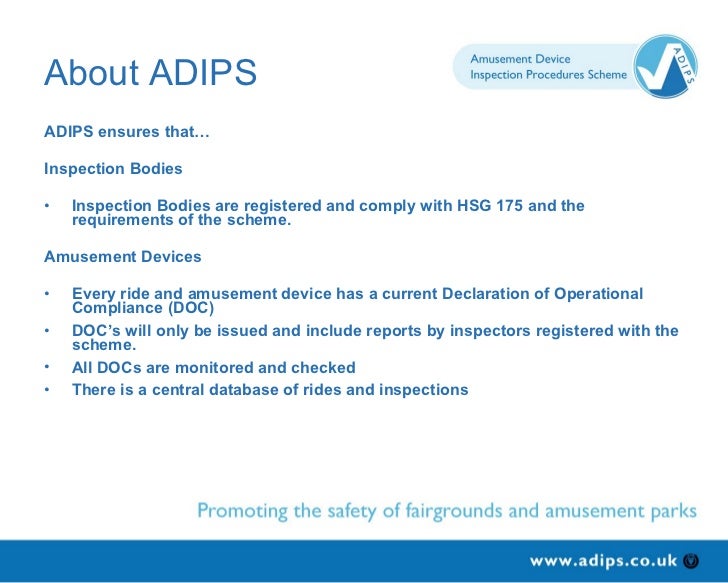 About ADIPS

Amusement Device Inspection Procedures Scheme

ADIPS

ADIPS ensures that…

Inspection Bodies

• Inspection Bodies are registered and comply with HSG 175 and the requirements of the scheme.

Amusement Devices

• Every ride and amusement device has a current Declaration of Operational Compliance (DOC)
• DOC's will only be issued and include reports by inspectors registered with the scheme.
• All DOCs are monitored and checked
• There is a central database of rides and inspections

Promoting the safety of fairgrounds and amusement parks

www.adips.co.uk